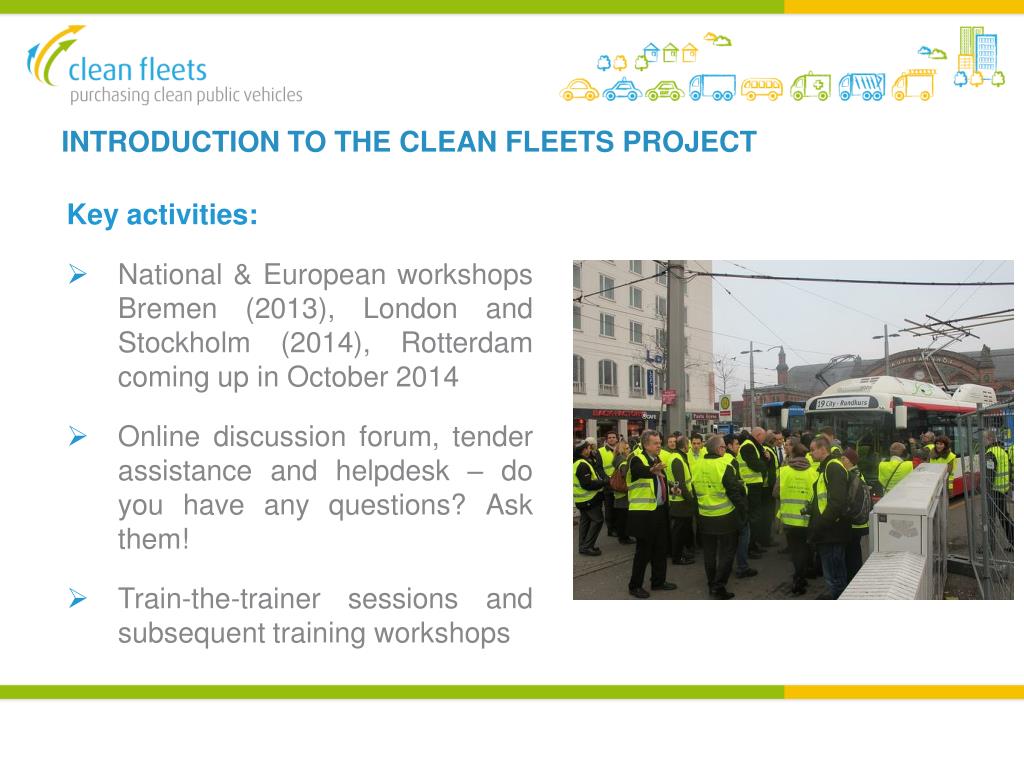 clean fleets
purchasing clean public vehicles

INTRODUCTION TO THE CLEAN FLEETS PROJECT

Key activities:

➢ National & European workshops Bremen (2013), London and Stockholm (2014), Rotterdam coming up in October 2014

➢ Online discussion forum, tender assistance and helpdesk – do you have any questions? Ask them!

➢ Train-the-trainer sessions and subsequent training workshops

19 City - Rundkurs